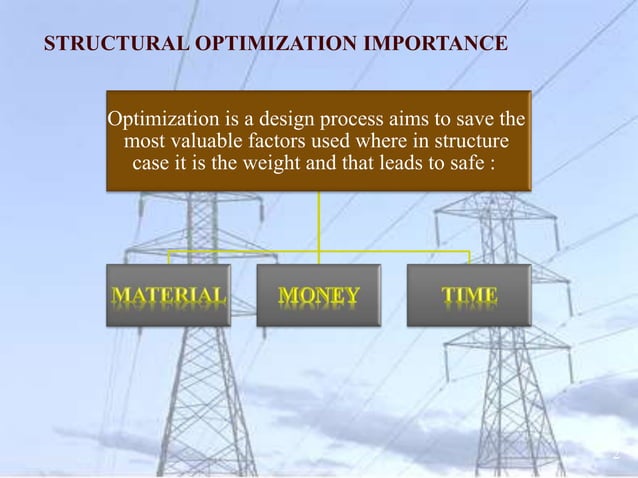 STRUCTURAL OPTIMIZATION IMPORTANCE

Optimization is a design process aims to save the most valuable factors used where in structure case it is the weight and that leads to safe :

MATERIAL

MONEY

TIME

2